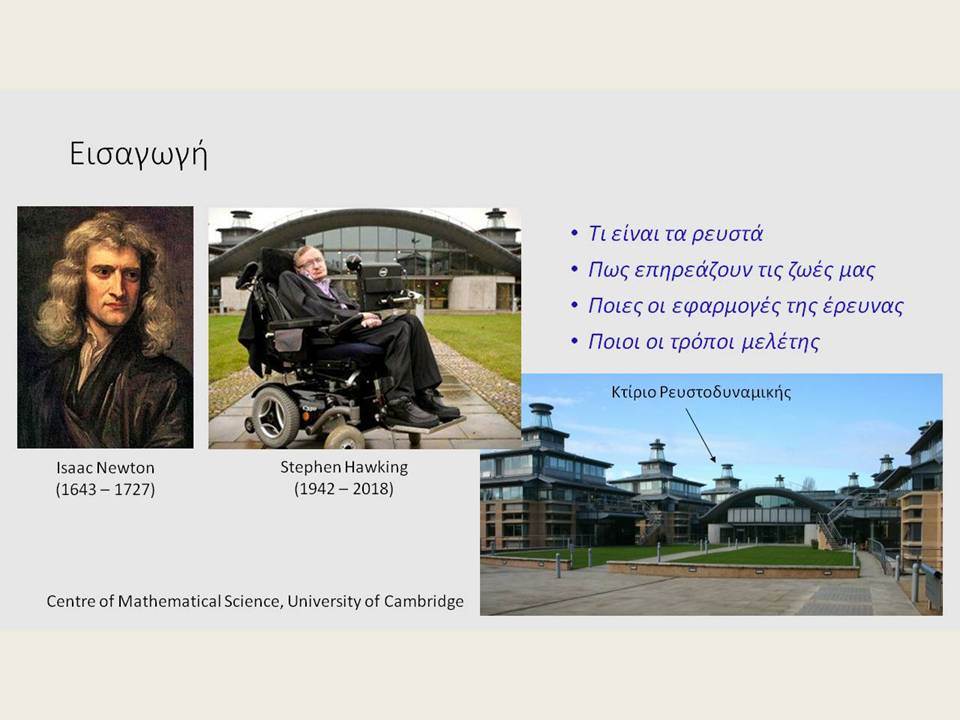 Εισαγωγή

Isaac Newton
(1643 – 1727)

Stephen Hawking
(1942 – 2018)

• Τι είναι τα ρευστά
• Πως επηρεάζουν τις ζωές μας
• Ποιες οι εφαρμογές της έρευνας
• Ποιοι οι τρόποι μελέτης

Κτίριο Ρευστοδυναμικής

Centre of Mathematical Science, University of Cambridge